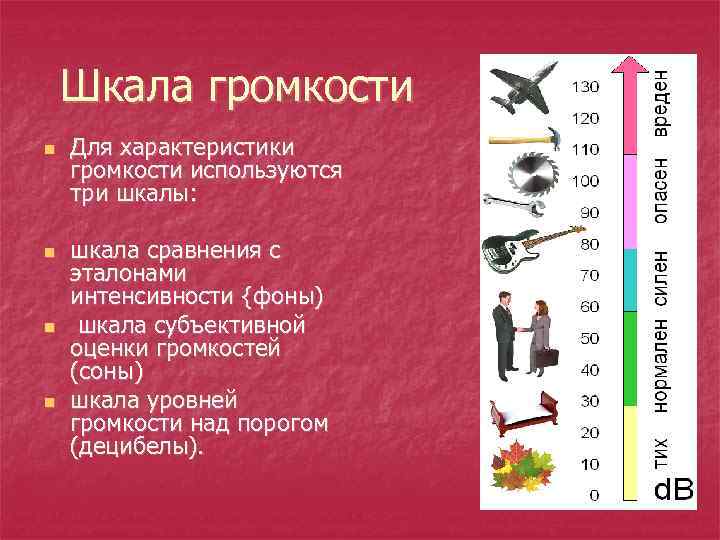 Шкала громкости

Для характеристики громкости используются три шкалы:

шкала сравнения с эталонами интенсивности {фоны)

шкала субъективной оценки громкостей (соны)

шкала уровней громкости над порогом (децибелы).

130
120
110
100
90
80
70
60
50
40
30
20
10
0

вреден
опасен
силен
нормален
тих
dB